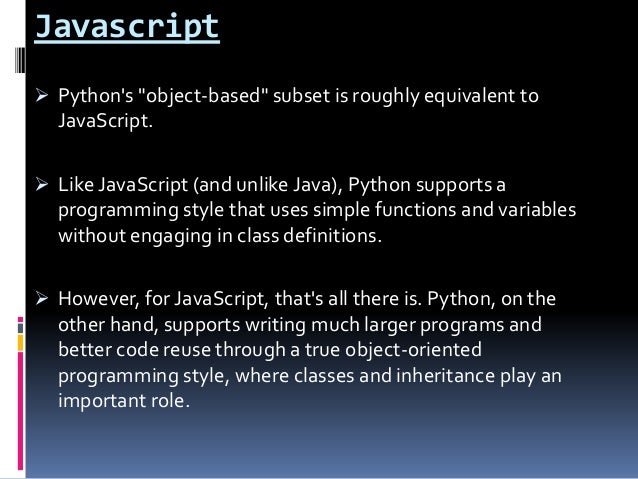 Javascript

➢ Python's "object-based" subset is roughly equivalent to JavaScript.

➢ Like JavaScript (and unlike Java), Python supports a programming style that uses simple functions and variables without engaging in class definitions.

➢ However, for JavaScript, that's all there is. Python, on the other hand, supports writing much larger programs and better code reuse through a true object-oriented programming style, where classes and inheritance play an important role.